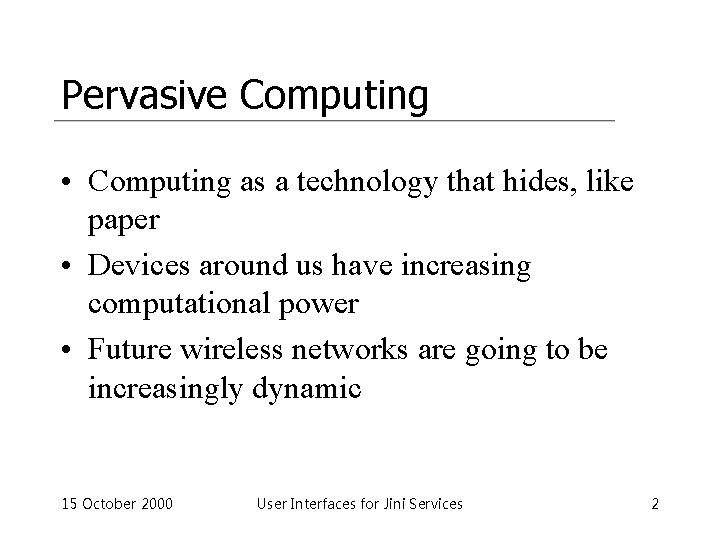 Pervasive Computing

• Computing as a technology that hides, like paper
• Devices around us have increasing computational power
• Future wireless networks are going to be increasingly dynamic

15 October 2000 User Interfaces for Jini Services 2